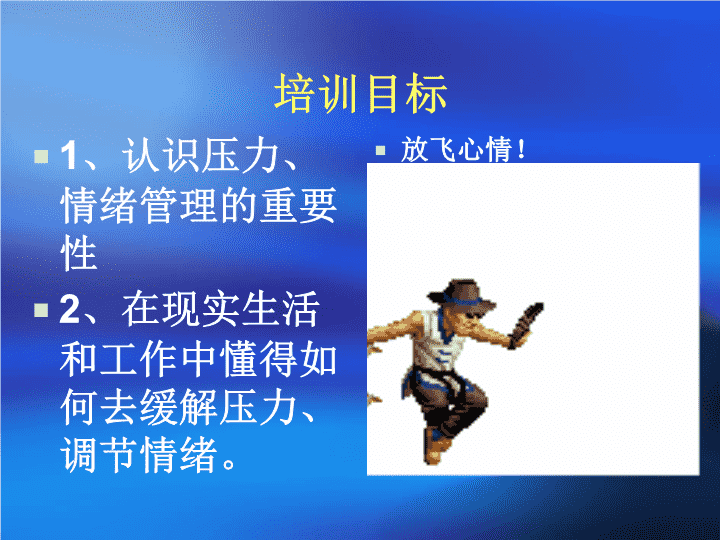 培训目标

1、认识压力、情绪管理的重要性

2、在现实生活和工作中懂得如何去缓解压力、调节情绪。

放飞心情！